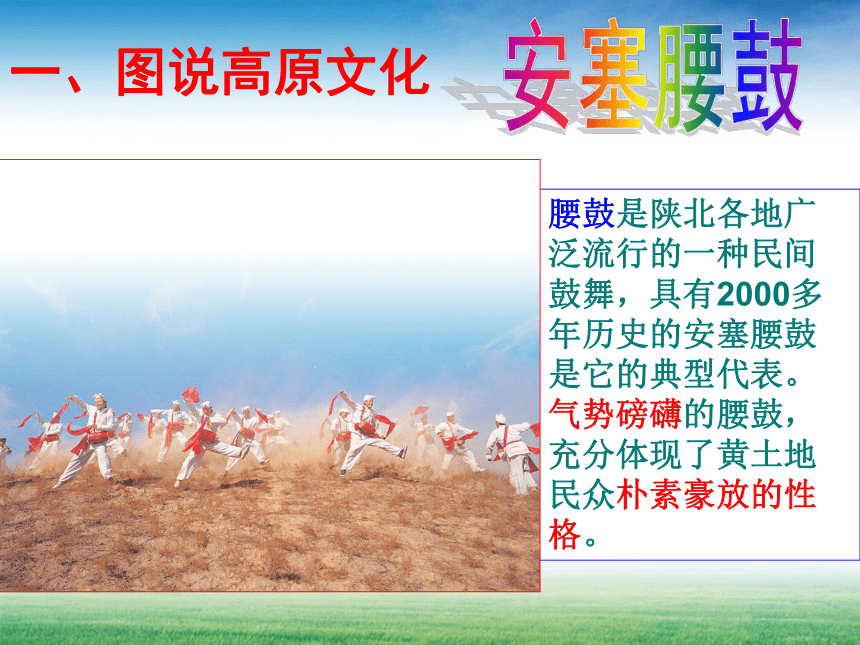 一、图说高原文化

安塞腰鼓

腰鼓是陕北各地广泛流行的一种民间鼓舞，具有2000多年历史的安塞腰鼓是它的典型代表。气势磅礴的腰鼓，充分体现了黄土地民众朴素豪放的性格。